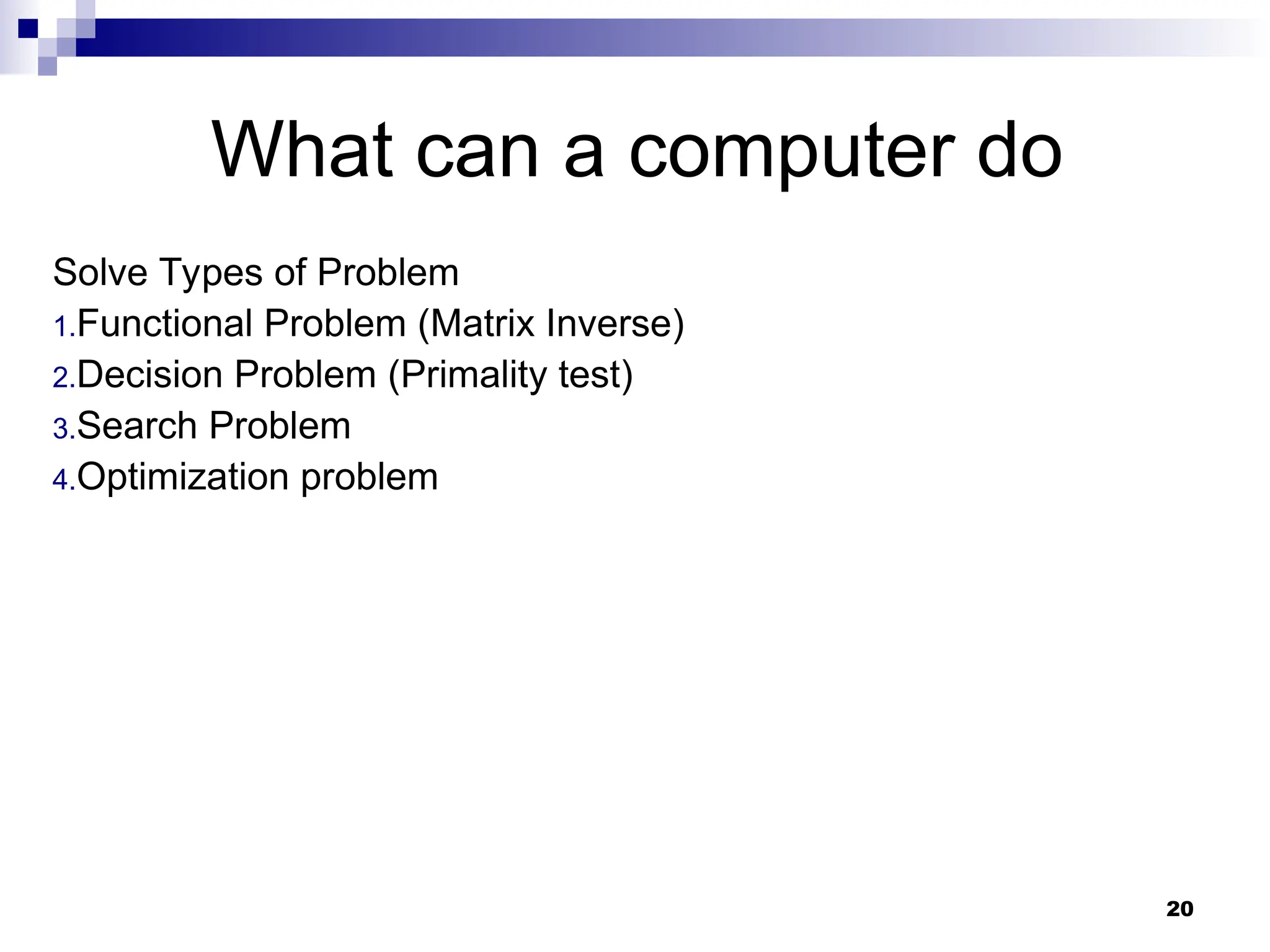 What can a computer do

Solve Types of Problem

1.Functional Problem (Matrix Inverse)
2.Decision Problem (Primality test)
3.Search Problem
4.Optimization problem

20